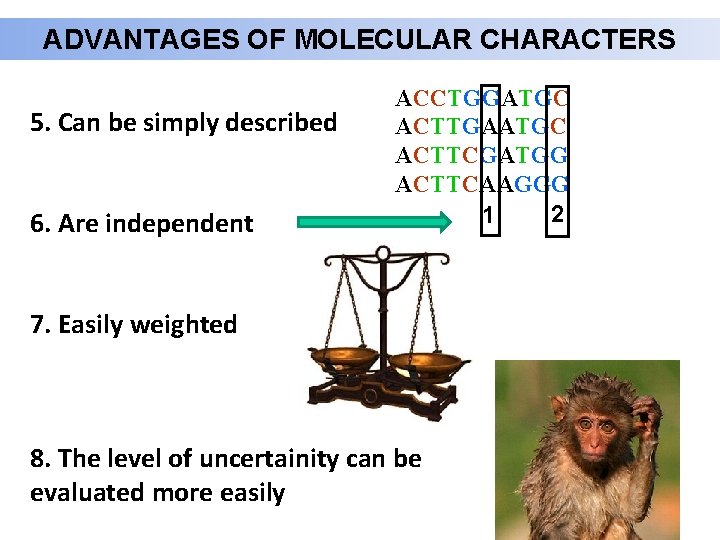 ADVANTAGES OF MOLECULAR CHARACTERS

5. Can be simply described

ACCTGGATGC
ACTTGAATGC
ACTTCGATGG
ACTTCAAGGG
1 2

6. Are independent

7. Easily weighted

8. The level of uncertainity can be evaluated more easily